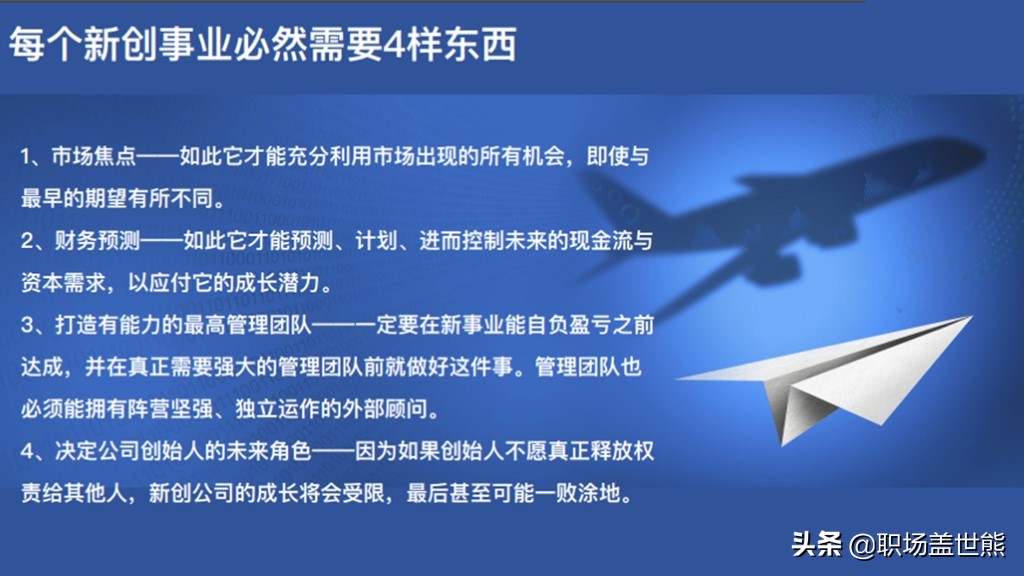 每个新创事业必然需要4样东西

1、市场焦点——如此它才能充分利用市场出现的所有机会，即使与最早的期望有所不同。

2、财务预测——如此它才能预测、计划、进而控制未来的现金流与资本需求，以应付它的成长潜力。

3、打造有能力的最高管理团队——一定要在新事业能自负盈亏之前达成，并在真正需要强大的管理团队前就做好这件事。管理团队也必须能拥有阵营坚强、独立运作的外部顾问。

4、决定公司创始人的未来角色——因为如果创始人不愿真正释放权责给其他人，新创公司的成长将会受限，最后甚至可能一败涂地。

头条 @职场盖世熊